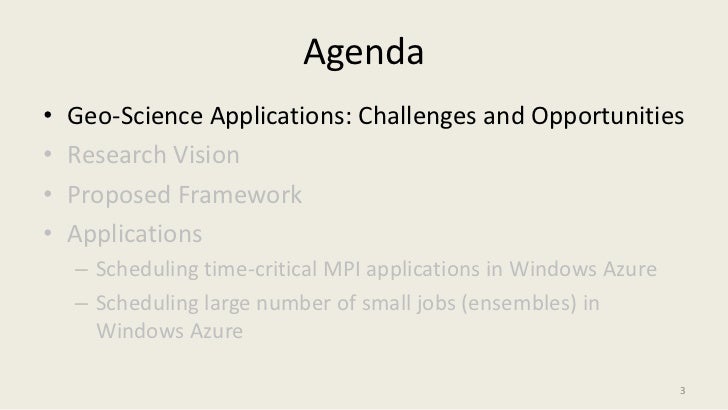 Agenda

• Geo-Science Applications: Challenges and Opportunities
• Research Vision
• Proposed Framework
• Applications
– Scheduling time-critical MPI applications in Windows Azure
– Scheduling large number of small jobs (ensembles) in Windows Azure

3